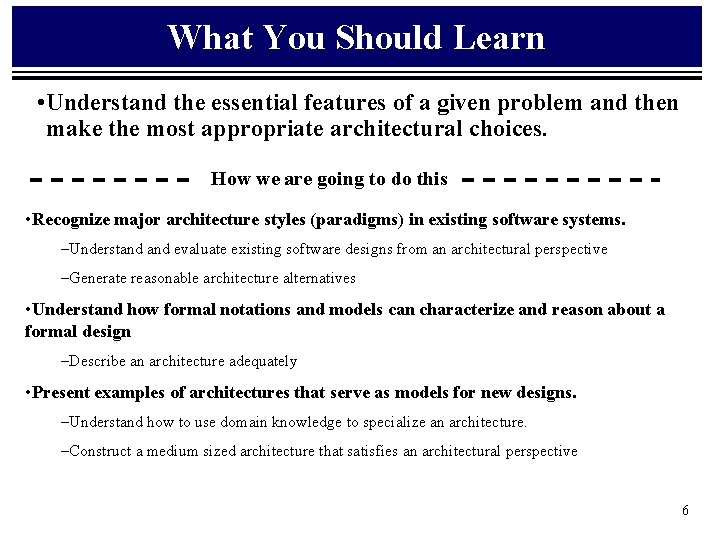 What You Should Learn

•Understand the essential features of a given problem and then make the most appropriate architectural choices.

How we are going to do this

•Recognize major architecture styles (paradigms) in existing software systems.

–Understand and evaluate existing software designs from an architectural perspective

–Generate reasonable architecture alternatives

•Understand how formal notations and models can characterize and reason about a formal design

–Describe an architecture adequately

•Present examples of architectures that serve as models for new designs.

–Understand how to use domain knowledge to specialize an architecture.

–Construct a medium sized architecture that satisfies an architectural perspective

6